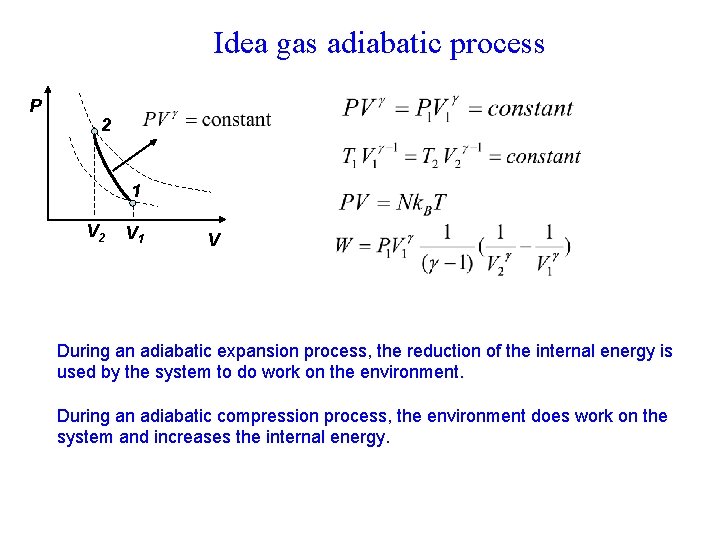 Idea gas adiabatic process

P

2

$PV^{\gamma} = \text{constant}$

1

$V_2$ $V_1$ V

$PV^{\gamma} = P_1V_1^{\gamma} = constant$

$T_1V_1^{\gamma-1} = T_2V_2^{\gamma-1} = constant$

$PV = Nk_BT$

$W = P_1V_1^{\gamma}\frac{1}{(\gamma-1)}(\frac{1}{V_2^{\gamma}} - \frac{1}{V_1^{\gamma}})$

During an adiabatic expansion process, the reduction of the internal energy is used by the system to do work on the environment.

During an adiabatic compression process, the environment does work on the system and increases the internal energy.